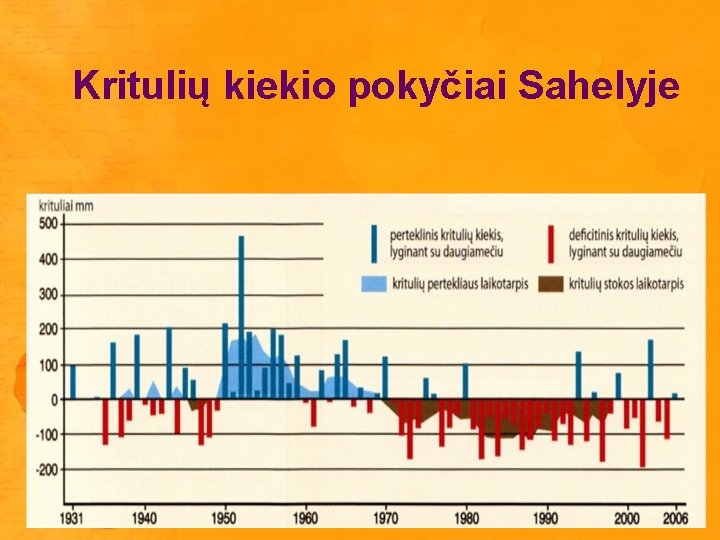 Kritulių kiekio pokyčiai Sahelyje

krituliai mm

500
400
300
200
100
0
-100
-200

perteklinis kritulių kiekis, lyginant su daugiamečiu

deficitinis kritulių kiekis, lyginant su daugiamečiu

kritulių pertekliaus laikotarpis

kritulių stokos laikotarpis

1931 1940 1950 1960 1970 1980 1990 2000 2006